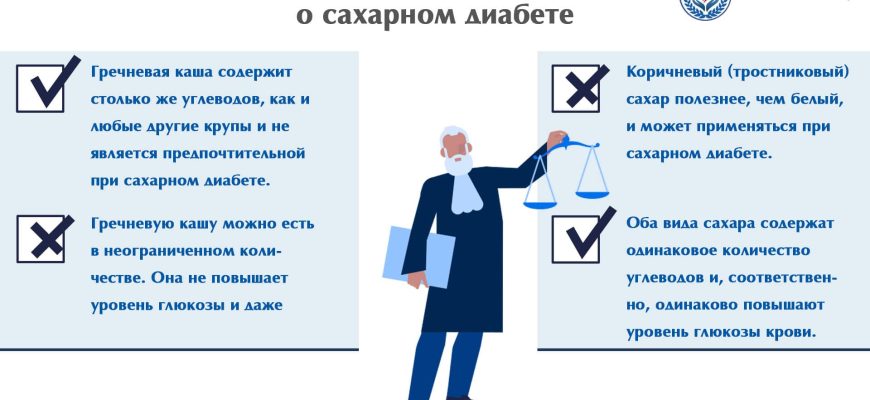 о сахарном диабете

Гречневая каша содержит столько же углеводов, как и любые другие крупы и не является предпочтительной при сахарном диабете.

Гречневую кашу можно есть в неограниченном количестве. Она не повышает уровень глюкозы и даже

Коричневый (тростниковый) сахар полезнее, чем белый, и может применяться при сахарном диабете.

Оба вида сахара содержат одинаковое количество углеводов и, соответственно, одинаково повышают уровень глюкозы крови.